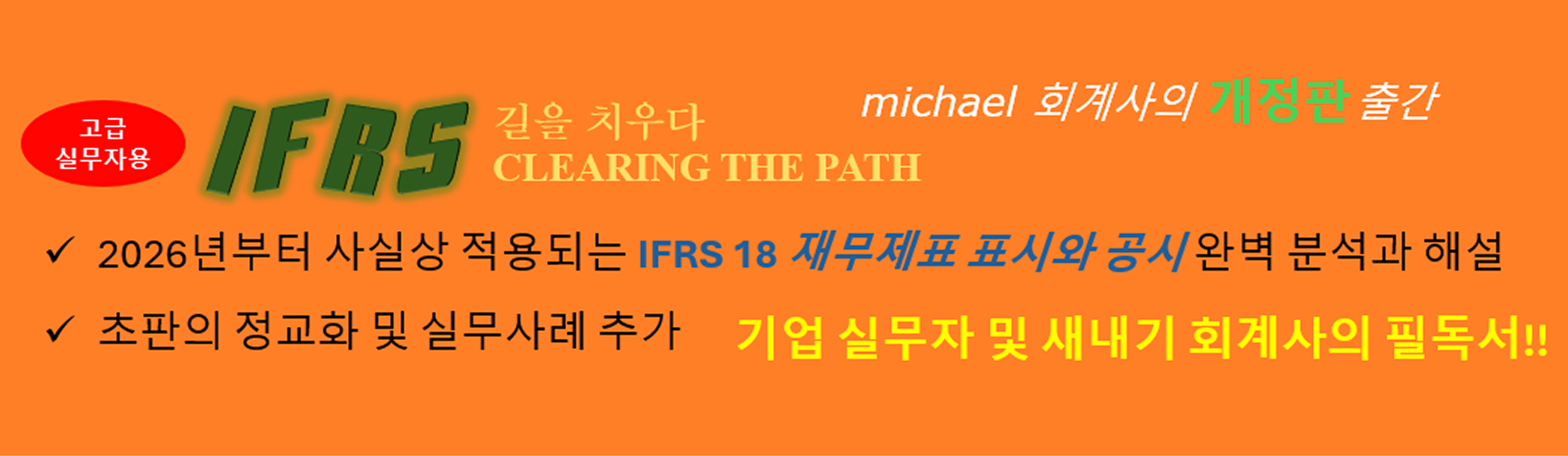 고급
실무자용

IFRS 길을 치우다
CLEARING THE PATH

michael 회계사의 개정판 출간

✓ 2026년부터 사실상 적용되는 IFRS 18 재무제표 표시와 공시 완벽 분석과 해설

✓ 초판의 정교화 및 실무사례 추가

기업 실무자 및 새내기 회계사의 필독서!!